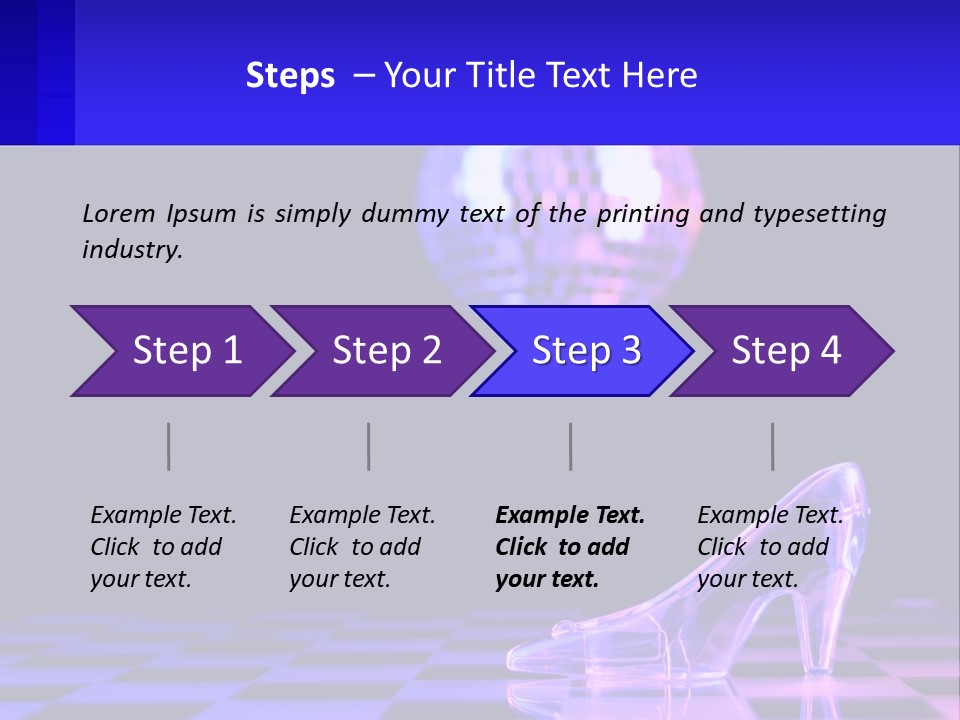 Steps – Your Title Text Here

Lorem Ipsum is simply dummy text of the printing and typesetting industry.

Step 1

Step 2

Step 3

Step 4

Example Text. Click to add your text.

Example Text. Click to add your text.

Example Text. Click to add your text.

Example Text. Click to add your text.